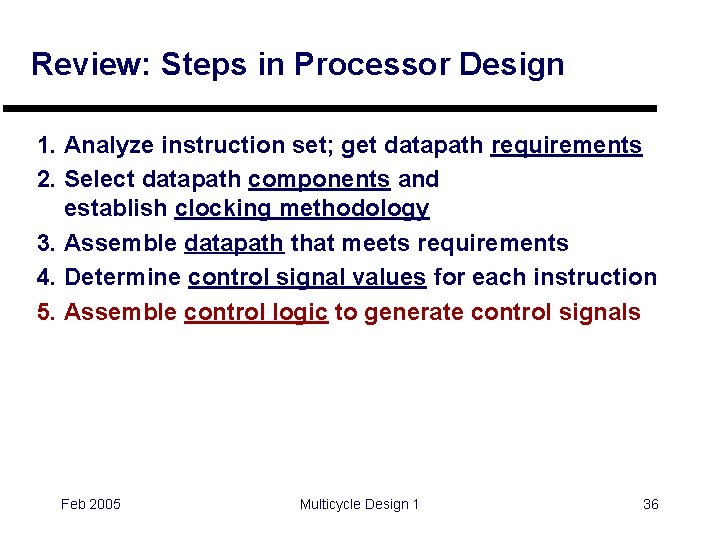 Review: Steps in Processor Design

1. Analyze instruction set; get datapath requirements
2. Select datapath components and establish clocking methodology
3. Assemble datapath that meets requirements
4. Determine control signal values for each instruction
5. Assemble control logic to generate control signals

Feb 2005

Multicycle Design 1

36